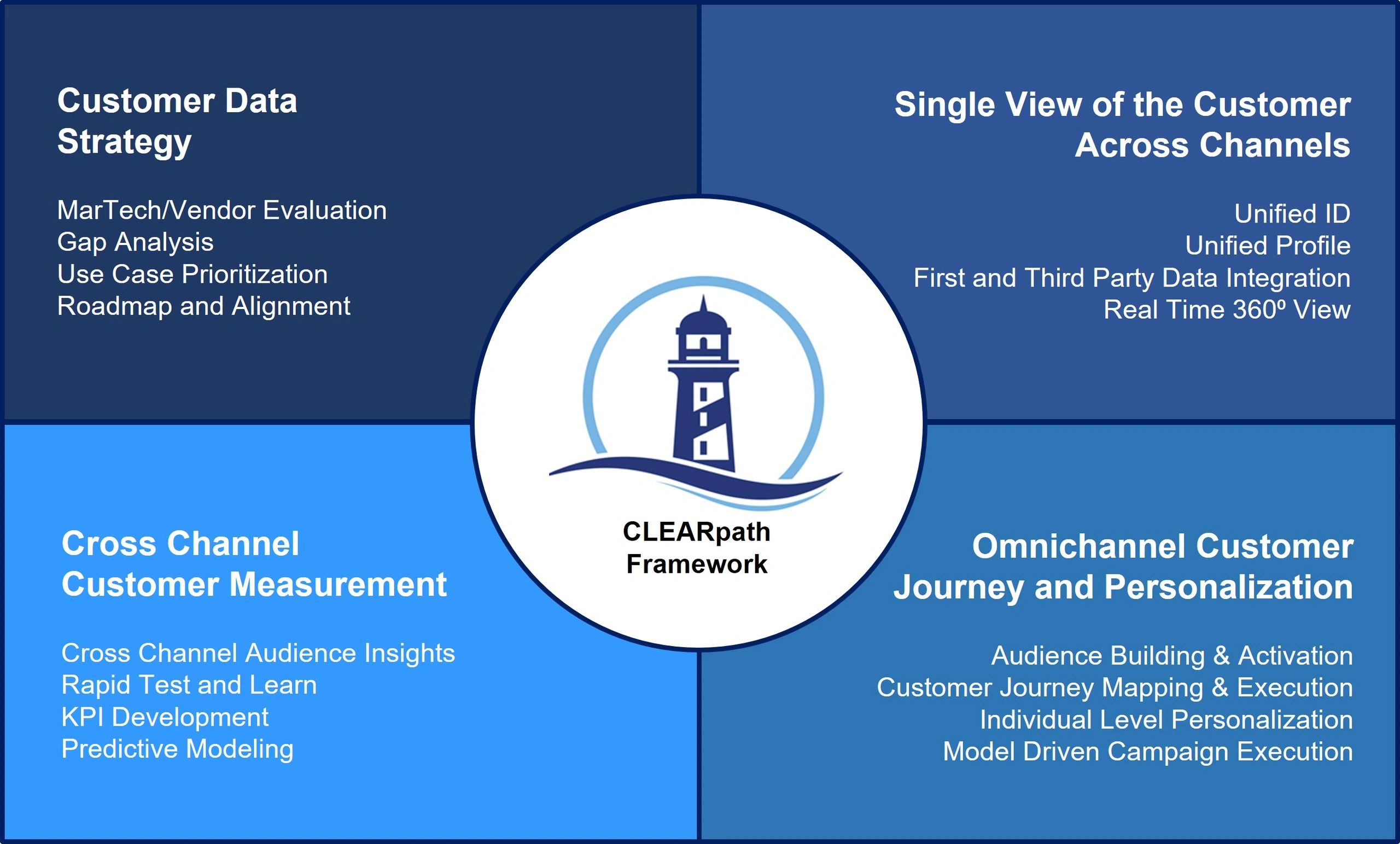 Customer Data Strategy

MarTech/Vendor Evaluation
Gap Analysis
Use Case Prioritization
Roadmap and Alignment

Single View of the Customer Across Channels

Unified ID
Unified Profile
First and Third Party Data Integration
Real Time 360º View

CLEARpath Framework

Cross Channel Customer Measurement

Cross Channel Audience Insights
Rapid Test and Learn
KPI Development
Predictive Modeling

Omnichannel Customer Journey and Personalization

Audience Building & Activation
Customer Journey Mapping & Execution
Individual Level Personalization
Model Driven Campaign Execution